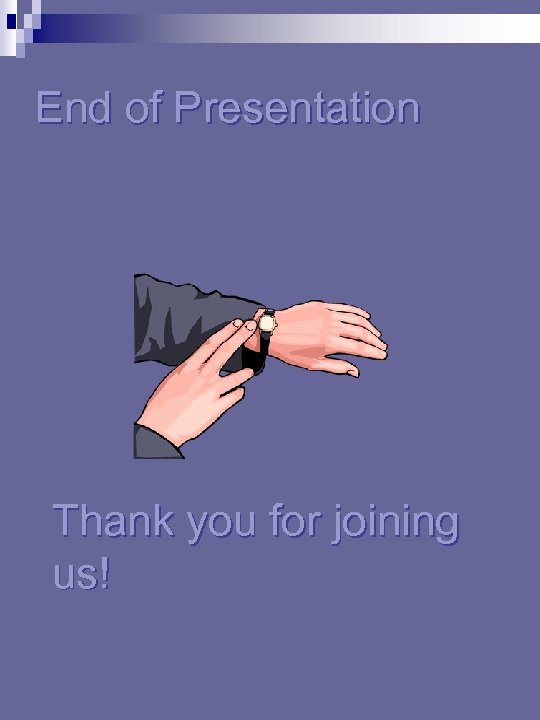 End of Presentation

Thank you for joining us!